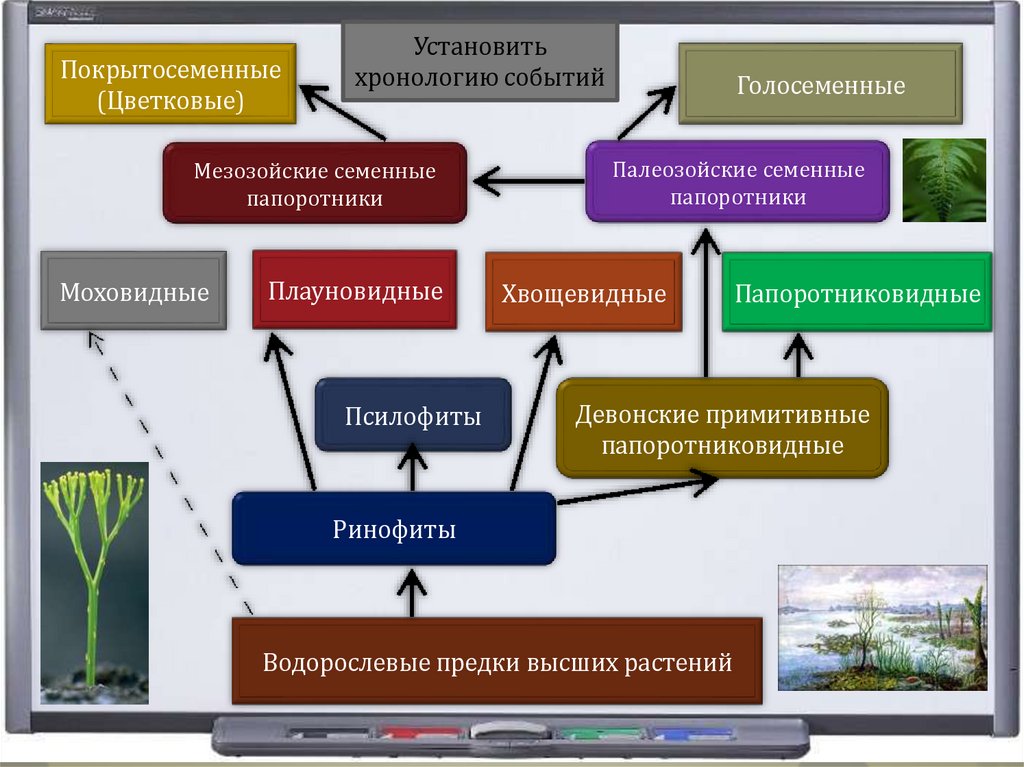 Установить хронологию событий

Покрытосеменные (Цветковые)

Голосеменные

Мезозойские семенные папоротники

Палеозойские семенные папоротники

Моховидные

Плауновидные

Хвощевидные

Папоротниковидные

Псилофиты

Девонские примитивные папоротниковидные

Ринофиты

Водорослевые предки высших растений